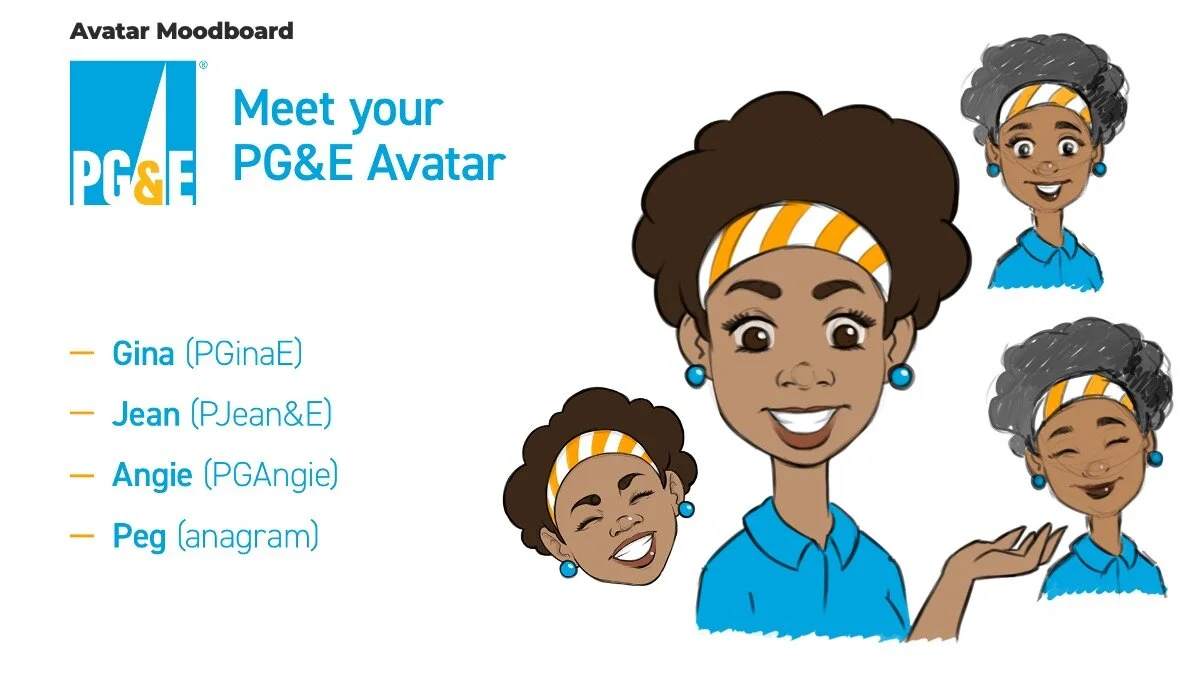 Avatar Moodboard

PG&E®

Meet your PG&E Avatar

— Gina (PGinaE)
— Jean (PJean&E)
— Angie (PGAngie)
— Peg (anagram)